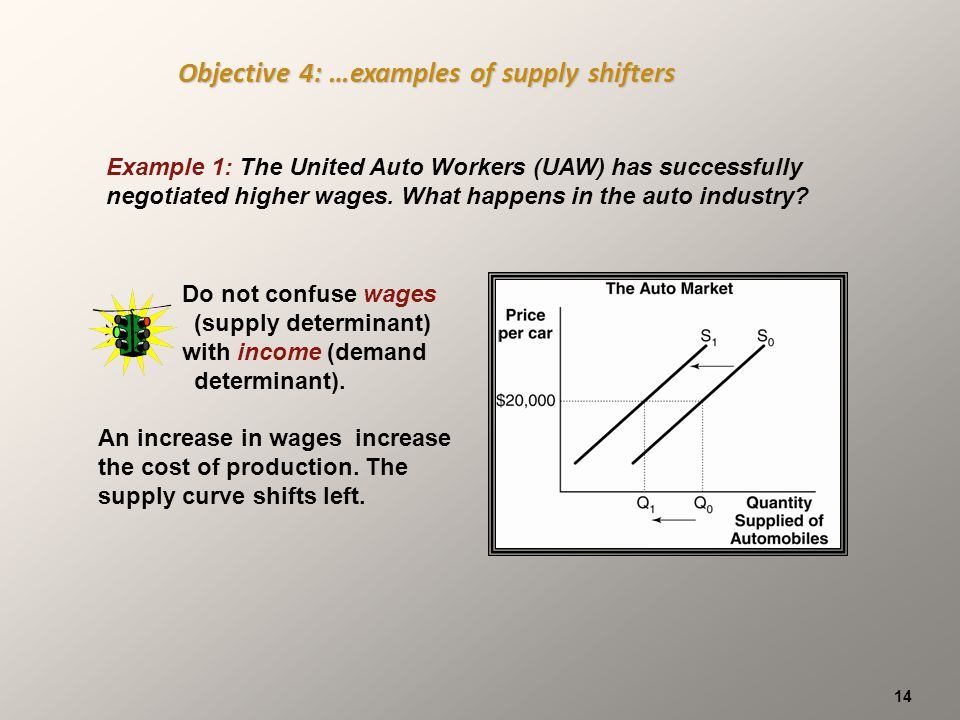 Objective 4: …examples of supply shifters

Example 1: The United Auto Workers (UAW) has successfully negotiated higher wages. What happens in the auto industry?

Do not confuse wages (supply determinant) with income (demand determinant).

An increase in wages increase the cost of production. The supply curve shifts left.

The Auto Market

Price per car

$S_1$ $S_0$

$20,000

$Q_1$ $Q_0$

Quantity Supplied of Automobiles

14